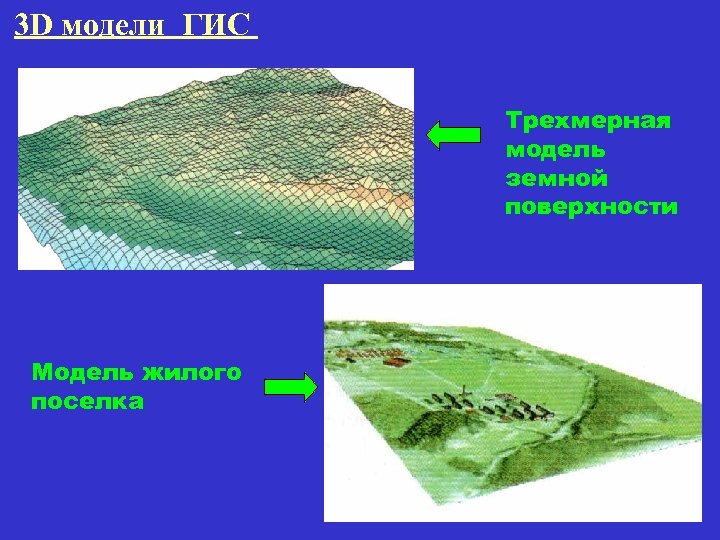 3D модели ГИС

Трехмерная модель земной поверхности

Модель жилого поселка